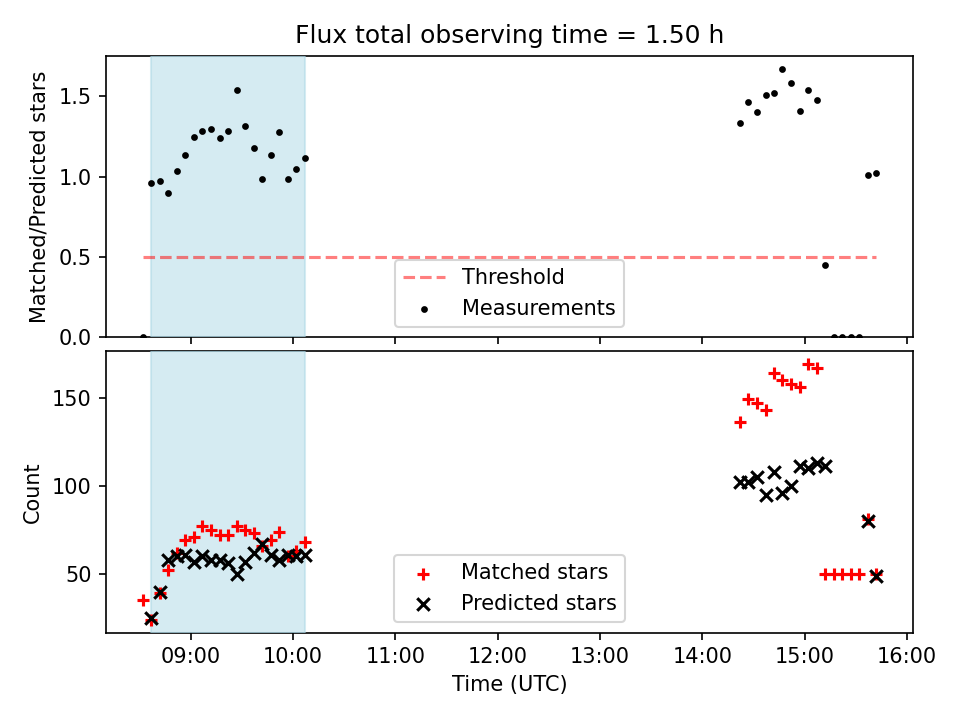 Flux total observing time = 1.50 h

Matched/Predicted stars

1.5
1.0
0.5
0.0

Threshold
Measurements

Count

150
100
50

Matched stars
Predicted stars

09:00 10:00 11:00 12:00 13:00 14:00 15:00 16:00

Time (UTC)